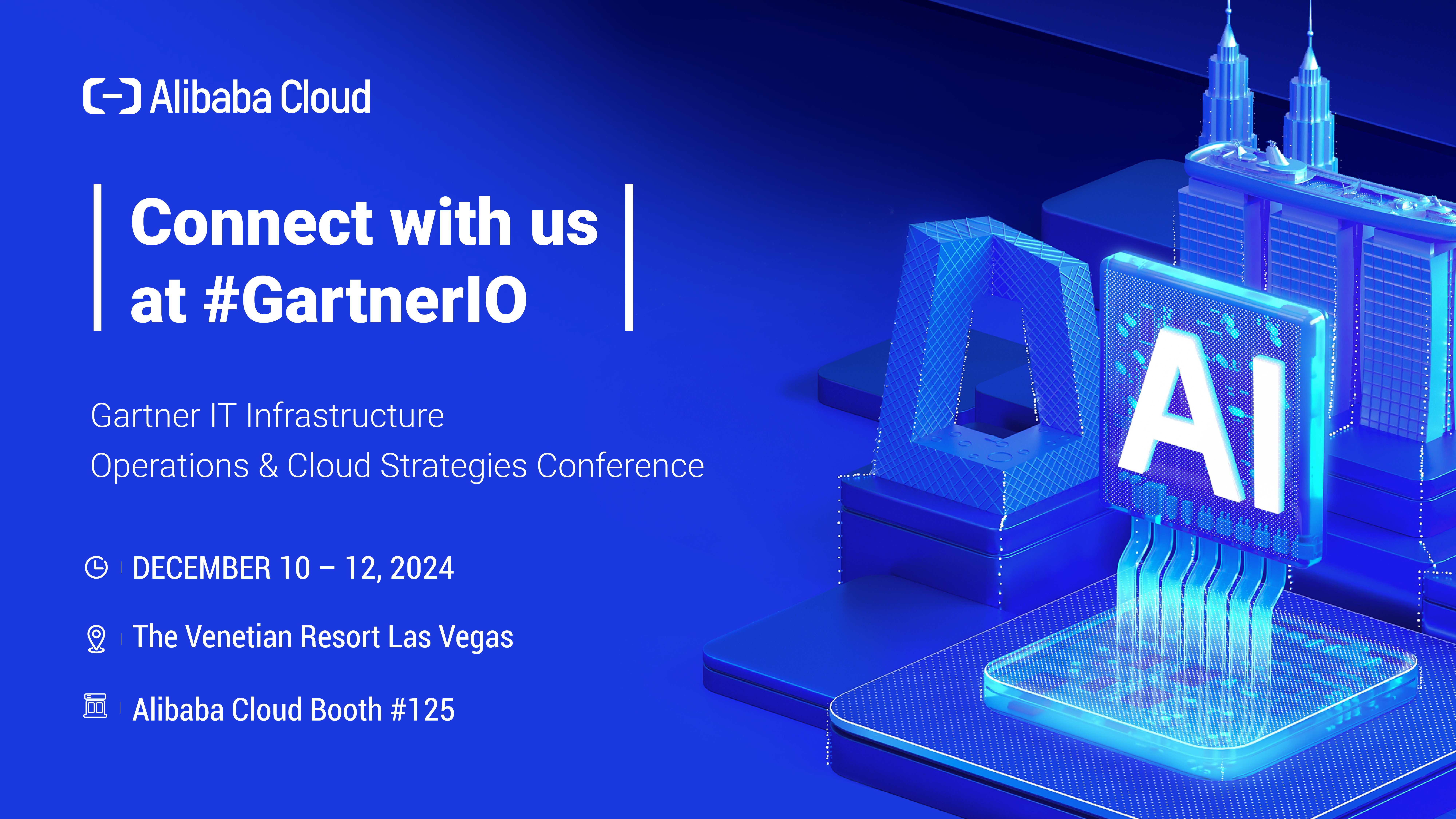 Alibaba Cloud

Connect with us at #GartnerIO

Gartner IT Infrastructure
Operations & Cloud Strategies Conference

DECEMBER 10 – 12, 2024

The Venetian Resort Las Vegas

Alibaba Cloud Booth #125

AI